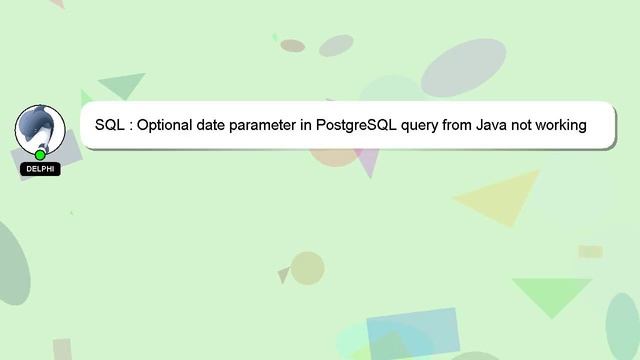 DELPHI

SQL : Optional date parameter in PostgreSQL query from Java not working